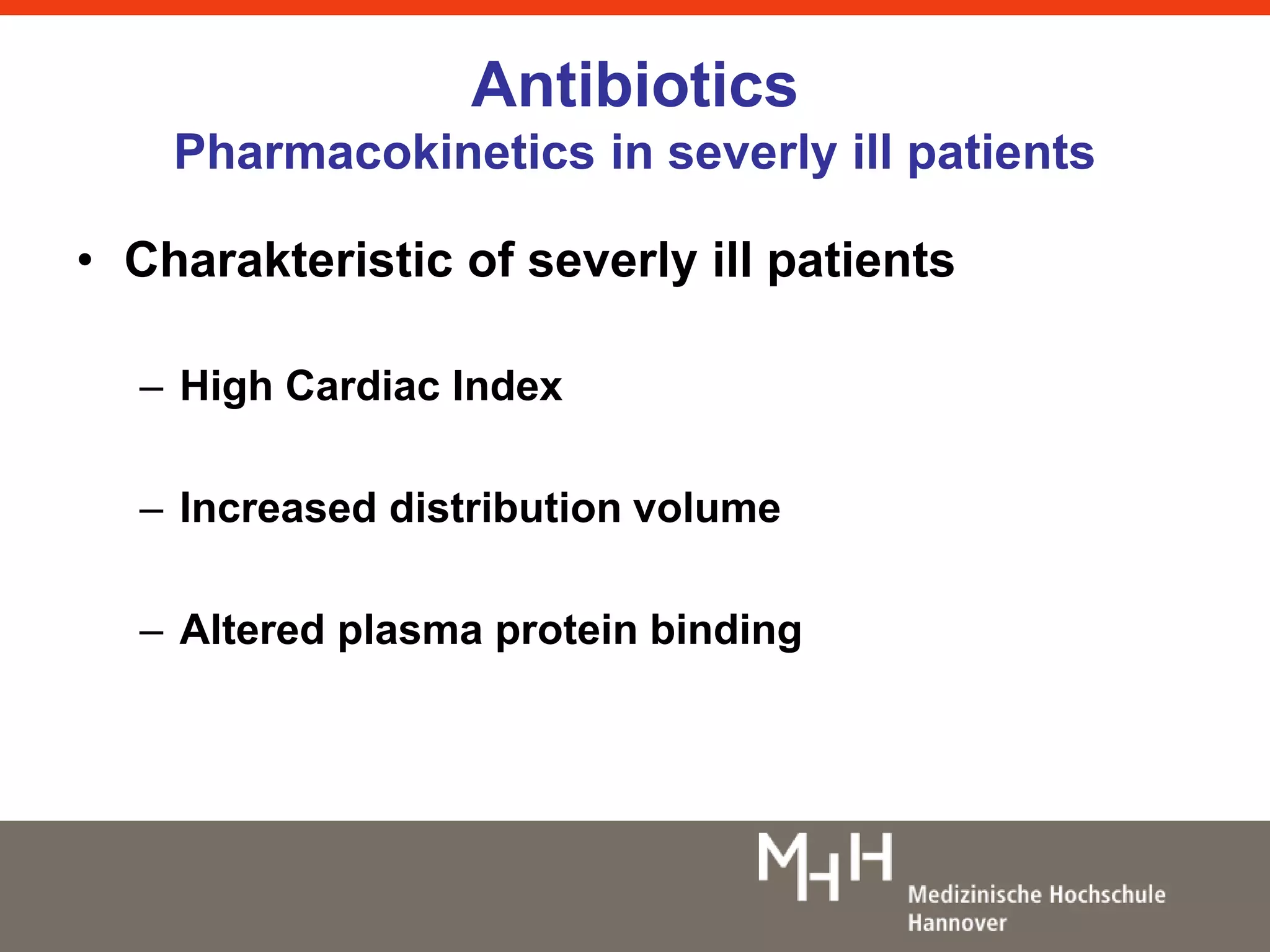 Antibiotics
Pharmacokinetics in severly ill patients

• Charakteristic of severly ill patients

– High Cardiac Index

– Increased distribution volume

– Altered plasma protein binding

MHH
Medizinische Hochschule Hannover